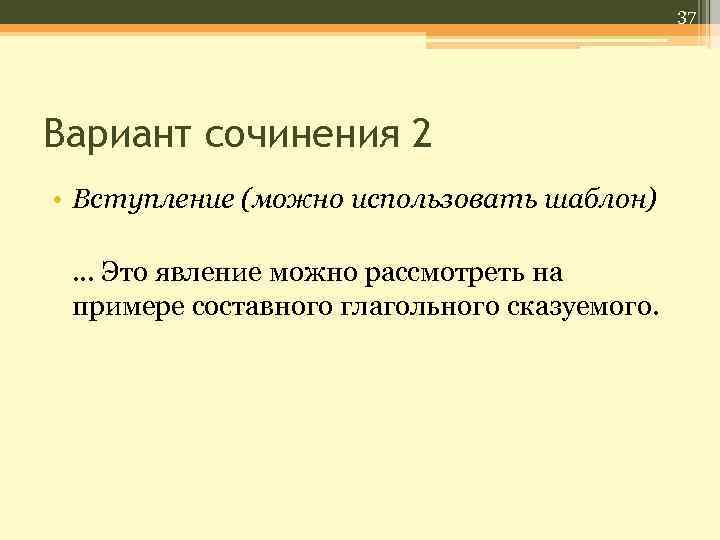 37

Вариант сочинения 2

• Вступление (можно использовать шаблон)

… Это явление можно рассмотреть на примере составного глагольного сказуемого.